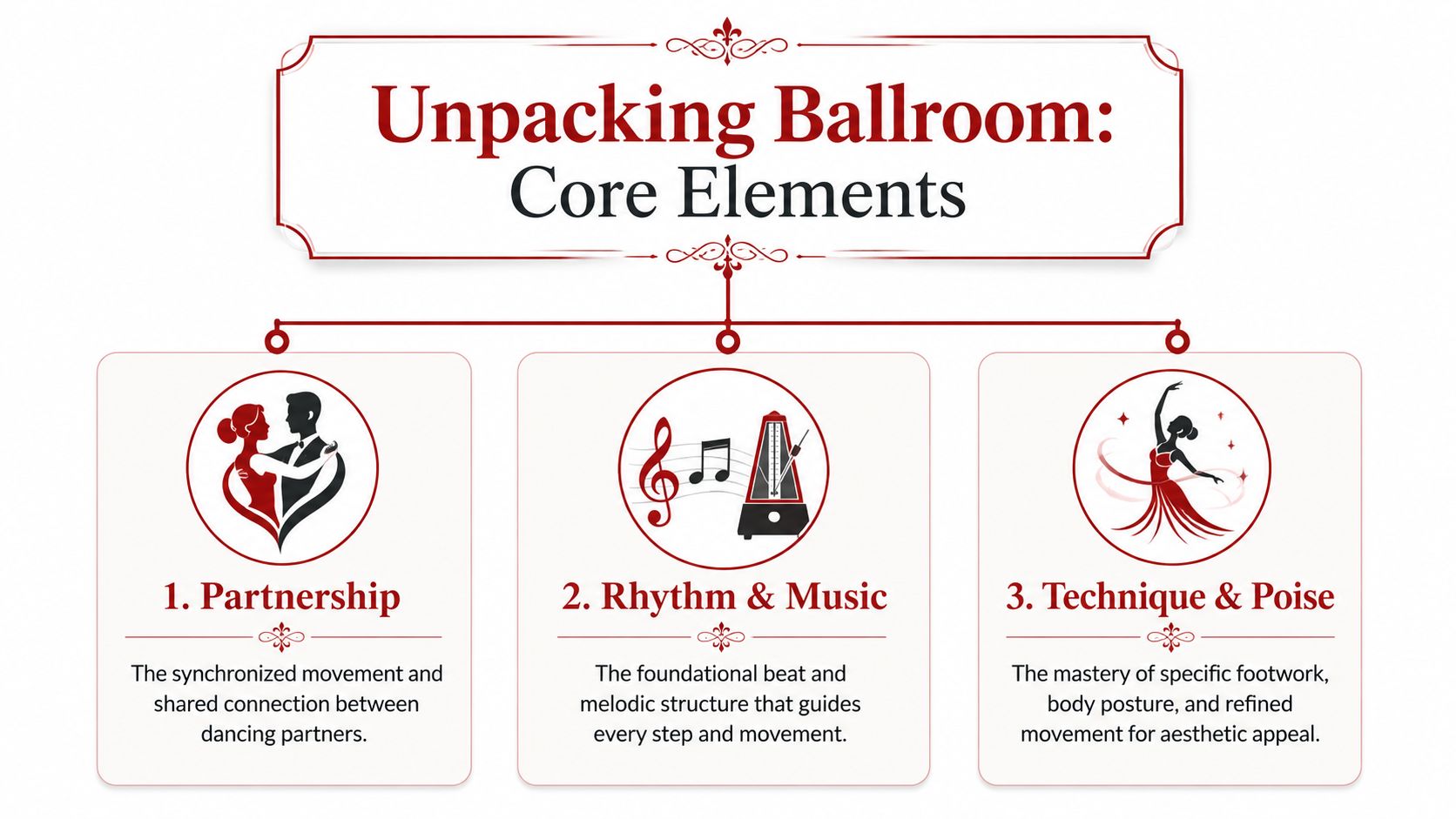 Unpacking Ballroom:
Core Elements

1. Partnership

The synchronized movement and shared connection between dancing partners.

2. Rhythm & Music

The foundational beat and melodic structure that guides every step and movement.

3. Technique & Poise

The mastery of specific footwork, body posture, and refined movement for aesthetic appeal.